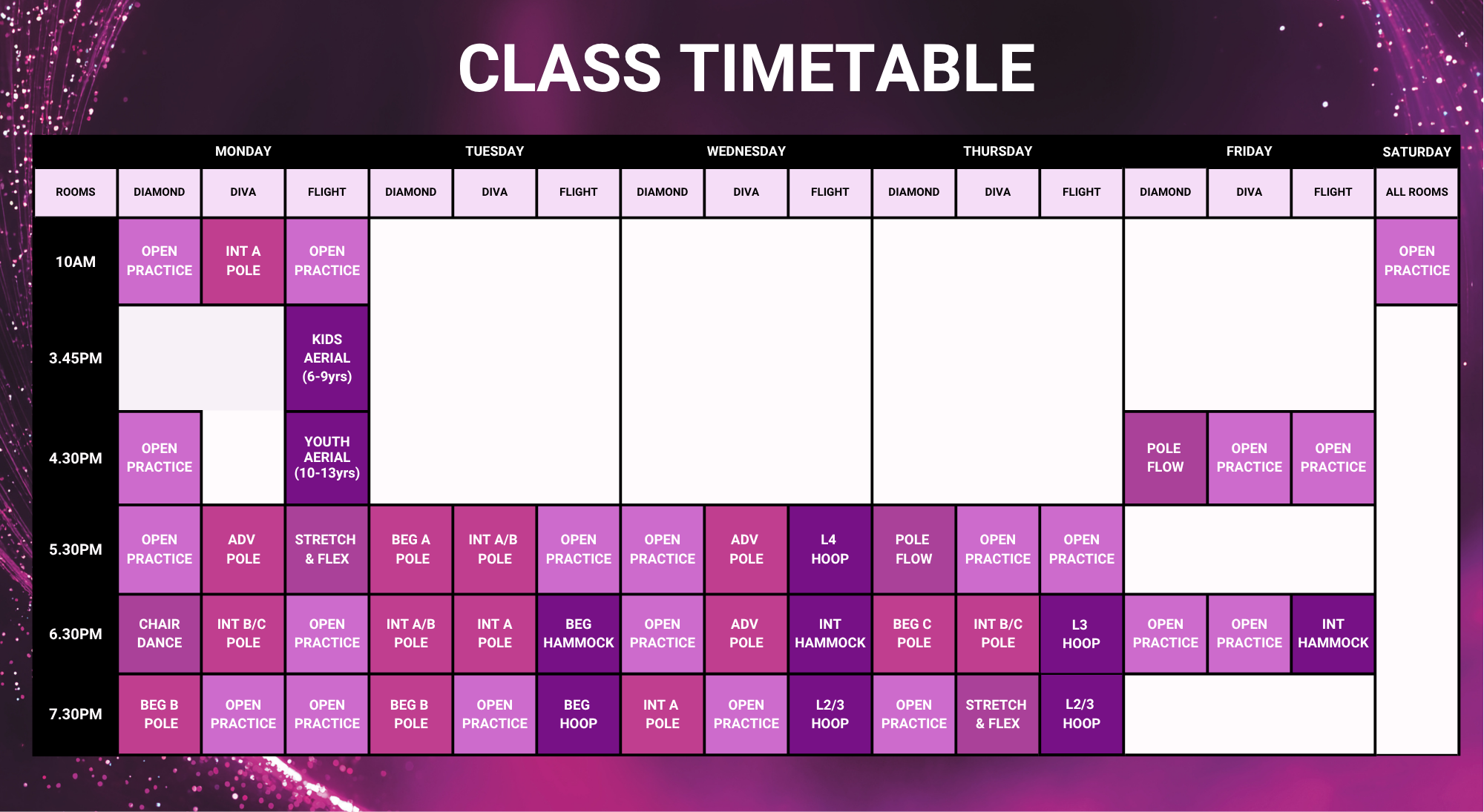 CLASS TIMETABLE

| | MONDAY | | | TUESDAY | | | WEDNESDAY | | | THURSDAY | | | FRIDAY | | | SATURDAY |
|---|---|---|---|---|---|---|---|---|---|---|---|---|---|---|---|---|
| ROOMS | DIAMOND | DIVA | FLIGHT | DIAMOND | DIVA | FLIGHT | DIAMOND | DIVA | FLIGHT | DIAMOND | DIVA | FLIGHT | DIAMOND | DIVA | FLIGHT | ALL ROOMS |
| 10AM | OPEN PRACTICE | INT A POLE | OPEN PRACTICE | | | | | | | | | | | | | OPEN PRACTICE |
| 3.45PM | | | KIDS AERIAL (6-9yrs) | | | | | | | | | | | | | |
| 4.30PM | OPEN PRACTICE | | YOUTH AERIAL (10-13yrs) | | | | | | | | | | POLE FLOW | OPEN PRACTICE | OPEN PRACTICE | |
| 5.30PM | OPEN PRACTICE | ADV POLE | STRETCH & FLEX | BEG A POLE | INT A/B POLE | OPEN PRACTICE | OPEN PRACTICE | ADV POLE | L4 HOOP | POLE FLOW | OPEN PRACTICE | OPEN PRACTICE | | | | |
| 6.30PM | CHAIR DANCE | INT B/C POLE | OPEN PRACTICE | INT A/B POLE | INT A POLE | BEG HAMMOCK | OPEN PRACTICE | ADV POLE | INT HAMMOCK | BEG C POLE | INT B/C POLE | L3 HOOP | OPEN PRACTICE | OPEN PRACTICE | INT HAMMOCK | |
| 7.30PM | BEG B POLE | OPEN PRACTICE | OPEN PRACTICE | BEG B POLE | OPEN PRACTICE | BEG HOOP | INT A POLE | OPEN PRACTICE | L2/3 HOOP | OPEN PRACTICE | STRETCH & FLEX | L2/3 HOOP | | | | |